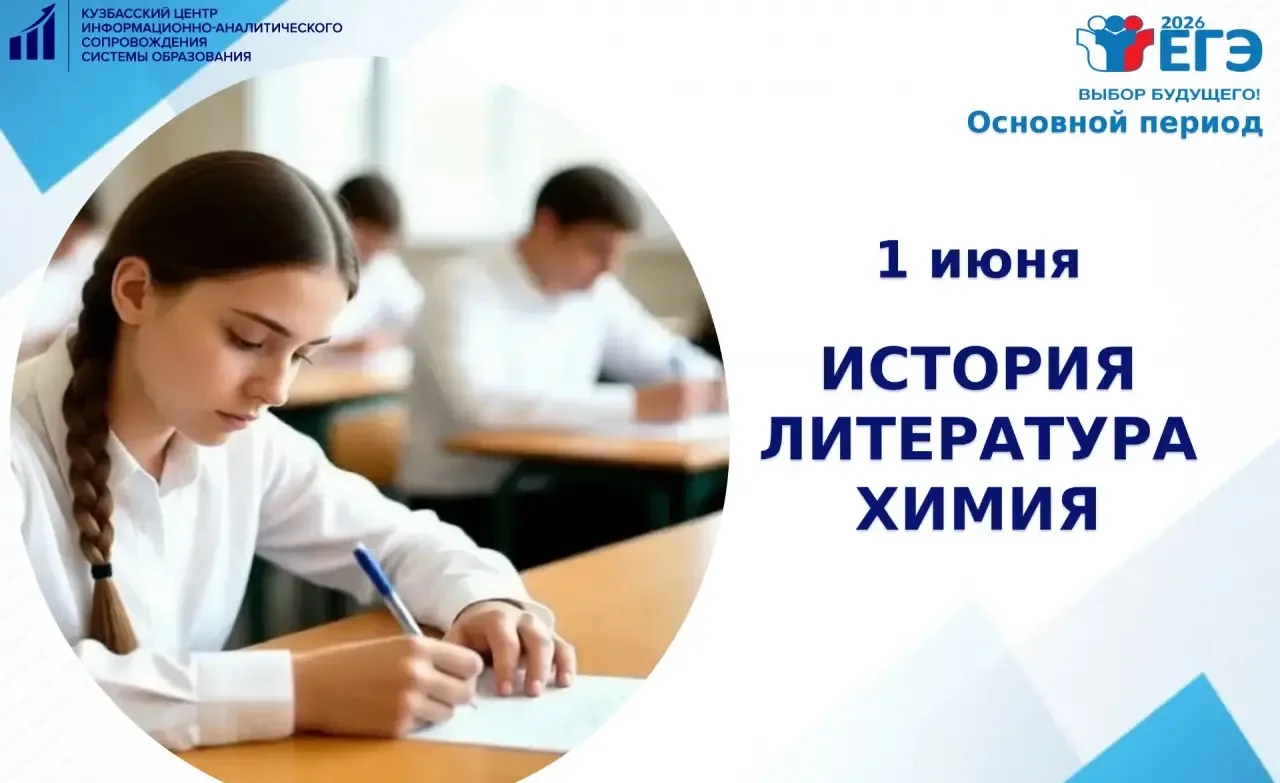 КУЗБАССКИЙ ЦЕНТР ИНФОРМАЦИОННО-АНАЛИТИЧЕСКОГО СОПРОВОЖДЕНИЯ СИСТЕМЫ ОБРАЗОВАНИЯ

2026 ЕГЭ
ВЫБОР БУДУЩЕГО!
Основной период

1 июня

ИСТОРИЯ
ЛИТЕРАТУРА
ХИМИЯ